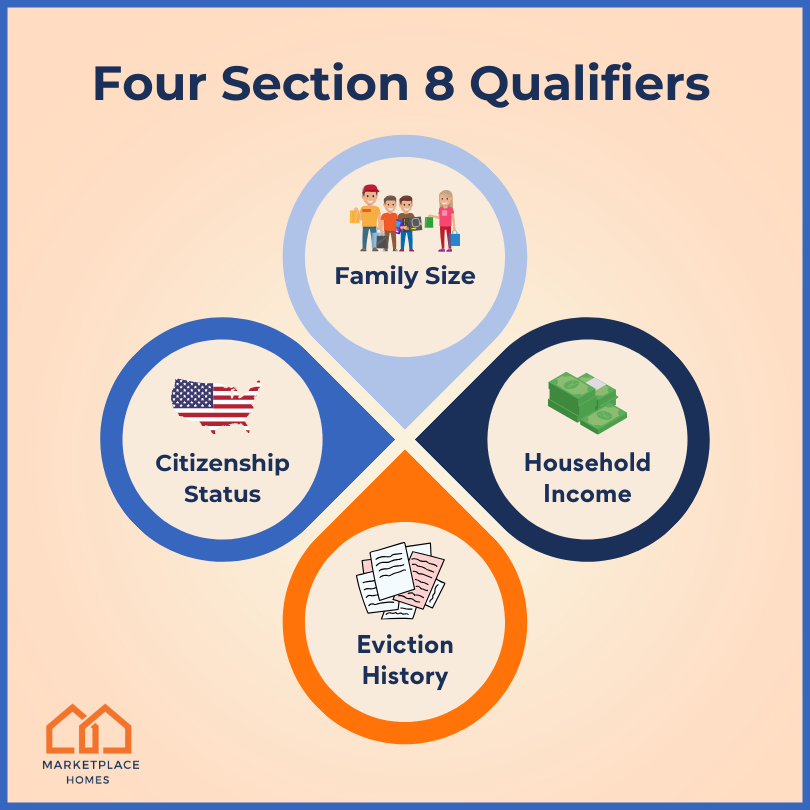 Four Section 8 Qualifiers

Family Size

Citizenship Status

Household Income

Eviction History

MARKETPLACE HOMES